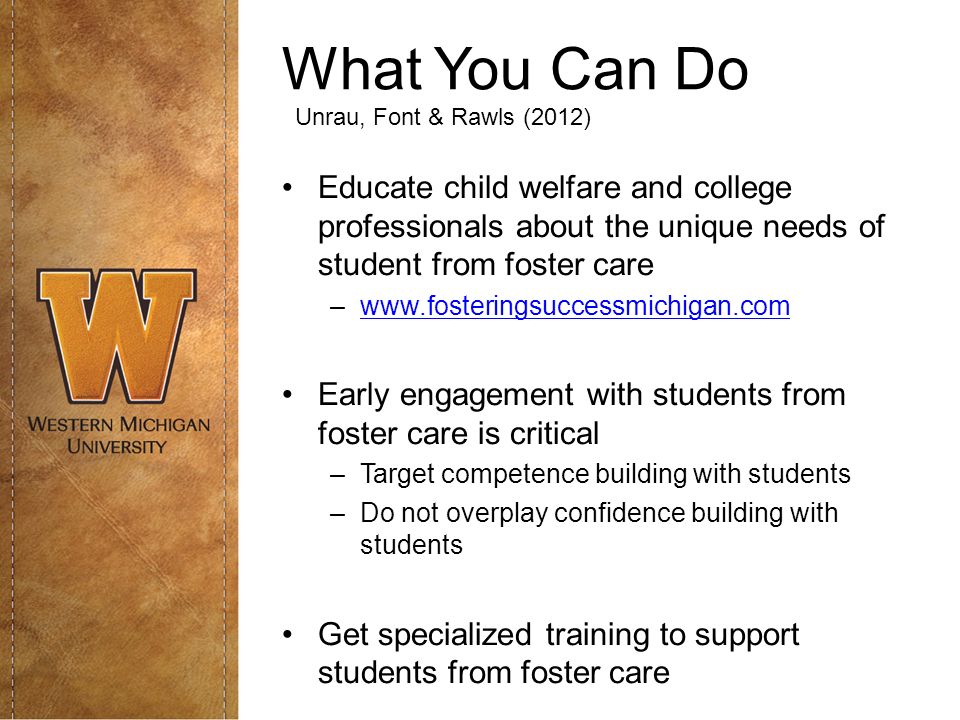 W
WESTERN MICHIGAN
UNIVERSITY

What You Can Do
Unrau, Font & Rawls (2012)

• Educate child welfare and college professionals about the unique needs of student from foster care
– www.fosteringsuccessmichigan.com

• Early engagement with students from foster care is critical
– Target competence building with students
– Do not overplay confidence building with students

• Get specialized training to support students from foster care